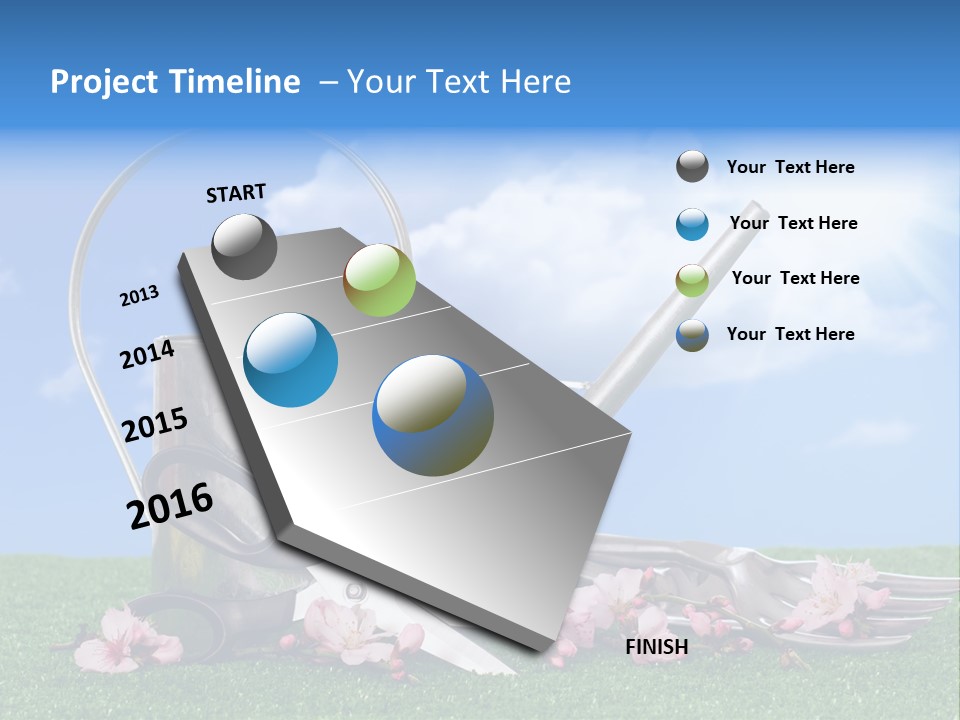 Project Timeline – Your Text Here

START

2013

2014

2015

2016

FINISH

Your Text Here

Your Text Here

Your Text Here

Your Text Here